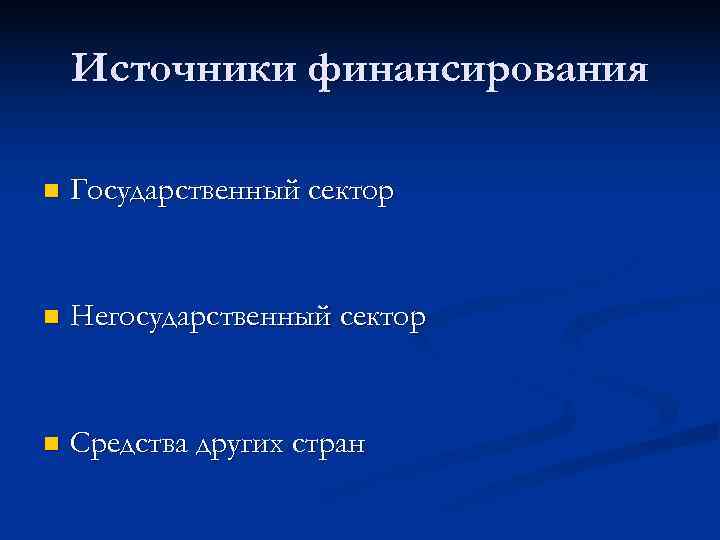 Источники финансирования

- Государственный сектор

- Негосударственный сектор

- Средства других стран